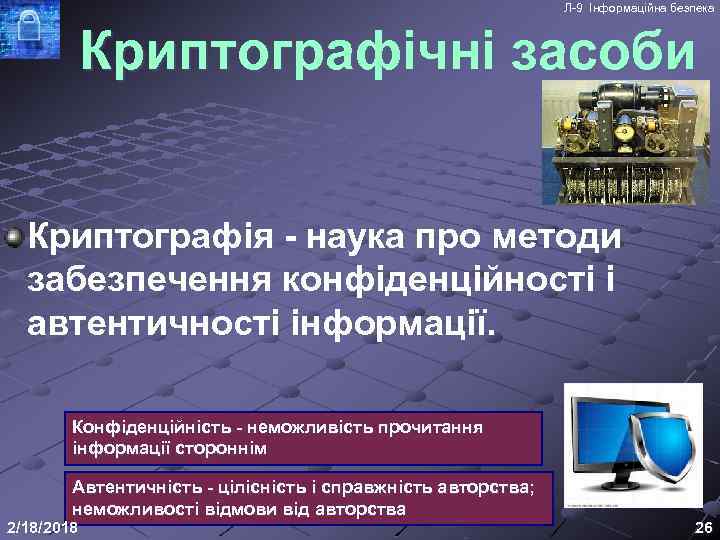 Л-9 Інформаційна безпека

Криптографічні засоби

Криптографія - наука про методи забезпечення конфіденційності і автентичності інформації.

Конфіденційність - неможливість прочитання інформації стороннім

Автентичність - цілісність і справжність авторства; неможливості відмови від авторства

2/18/2018

26